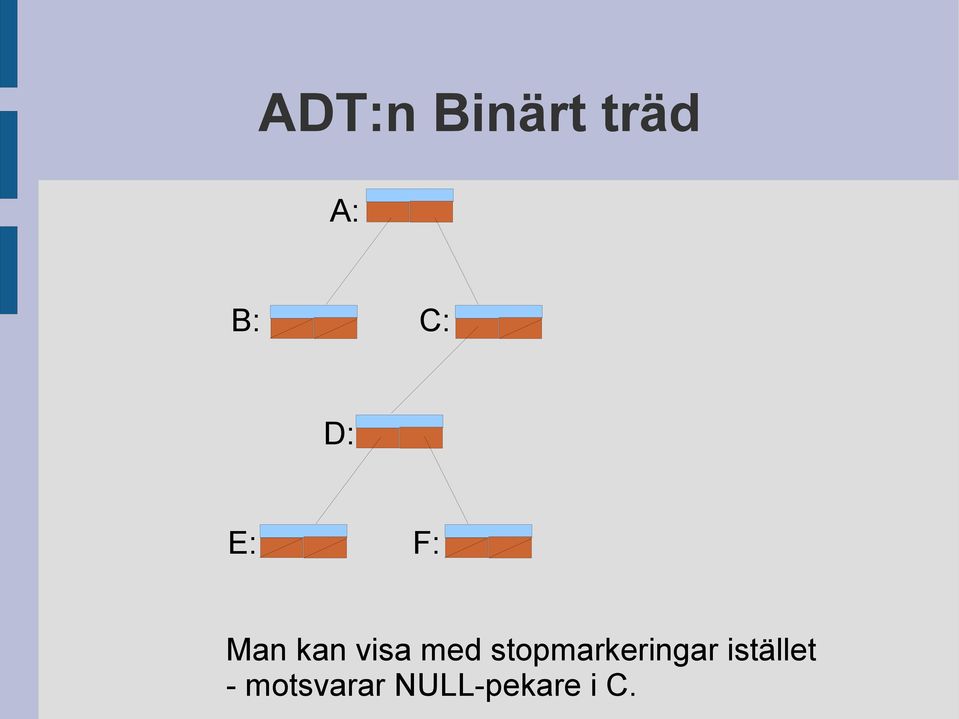 ADT:n Binärt träd

A:

B:

C:

D:

E:

F:

Man kan visa med stopmarkeringar istället
- motsvarar NULL-pekare i C.